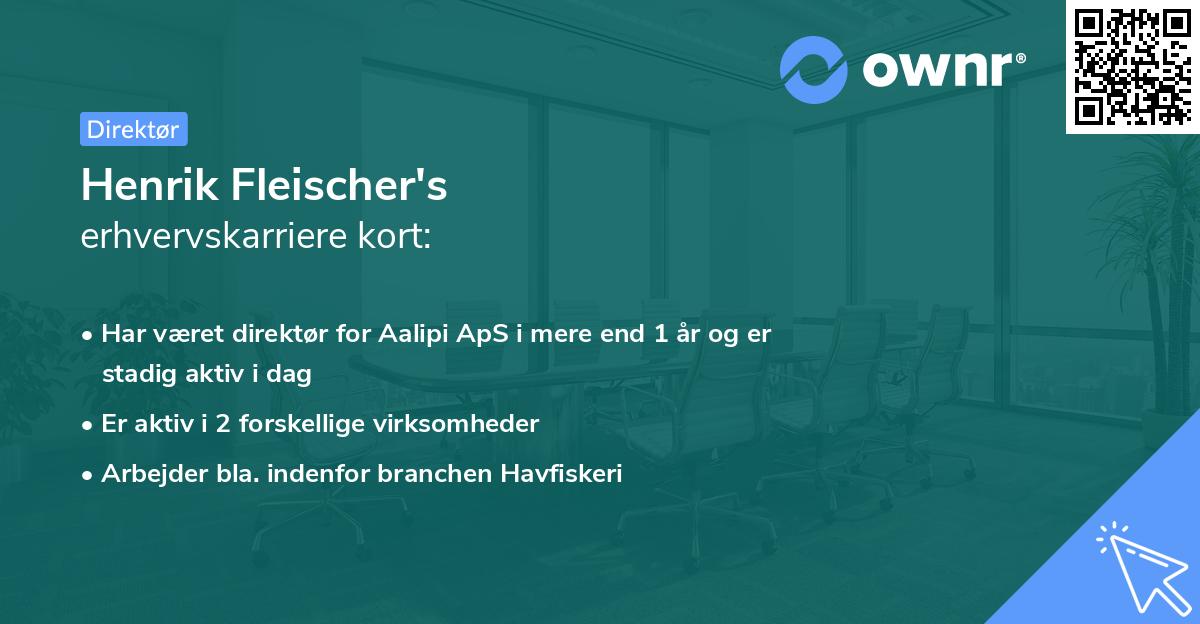 ownr®

Direktør

Henrik Fleischer's
erhvervskarriere kort:

• Har været direktør for Aalipi ApS i mere end 1 år og er stadig aktiv i dag
• Er aktiv i 2 forskellige virksomheder
• Arbejder bla. indenfor branchen Havfiskeri